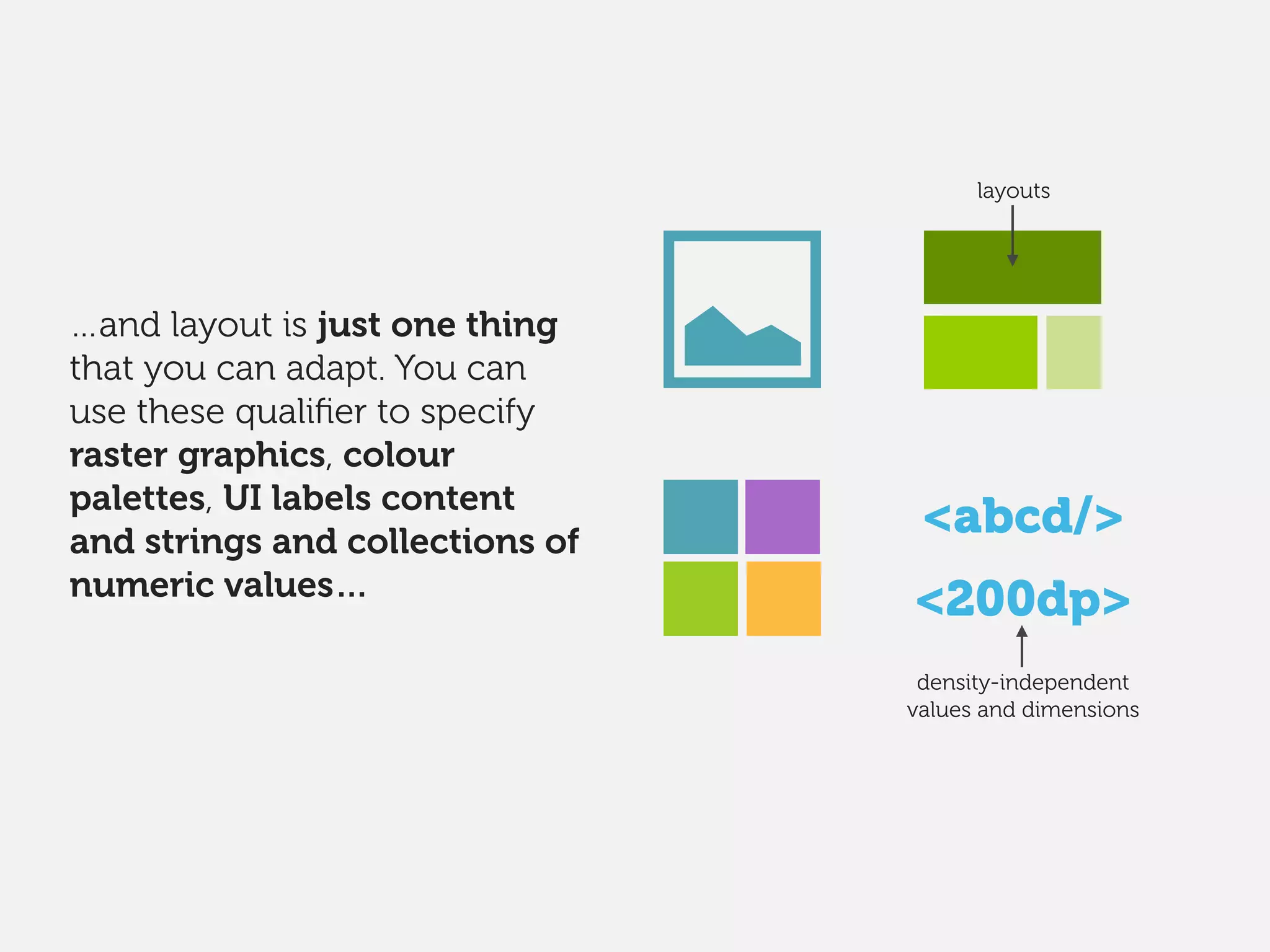 ...and layout is just one thing that you can adapt. You can use these qualifier to specify raster graphics, colour palettes, UI labels content and strings and collections of numeric values...

layouts

<abcd/>

<200dp>

density-independent values and dimensions